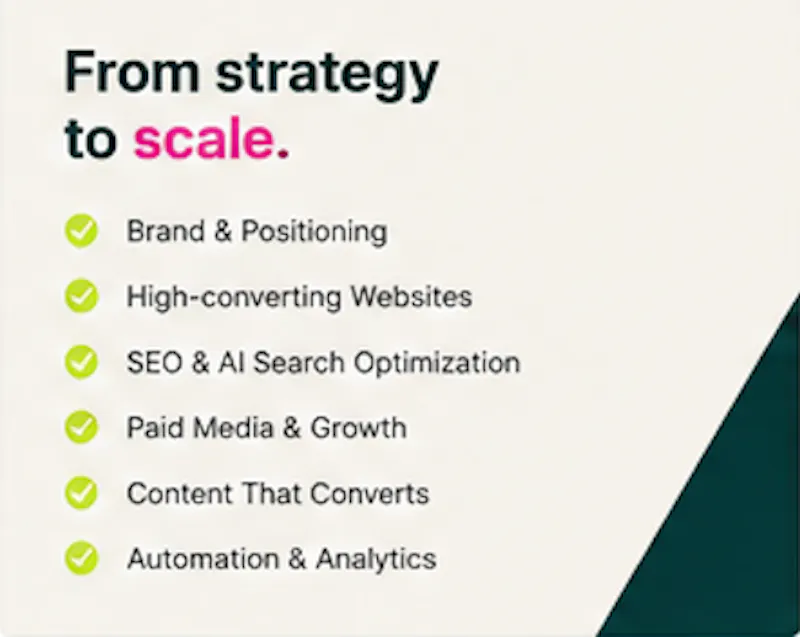 From strategy to scale.

Brand & Positioning

High-converting Websites

SEO & AI Search Optimization

Paid Media & Growth

Content That Converts

Automation & Analytics